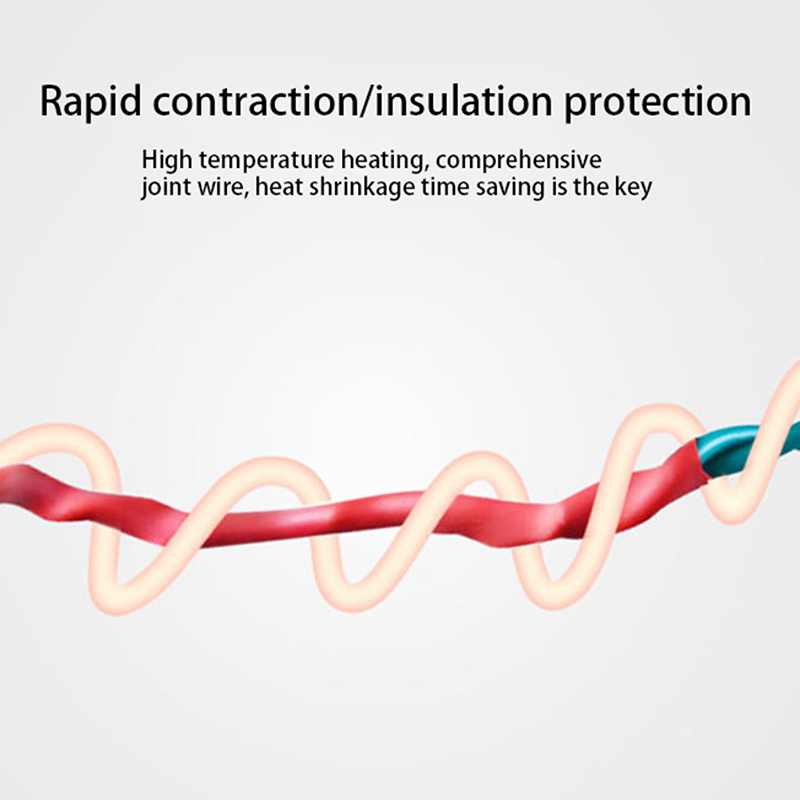 Rapid contraction/insulation protection

High temperature heating, comprehensive joint wire, heat shrinkage time saving is the key